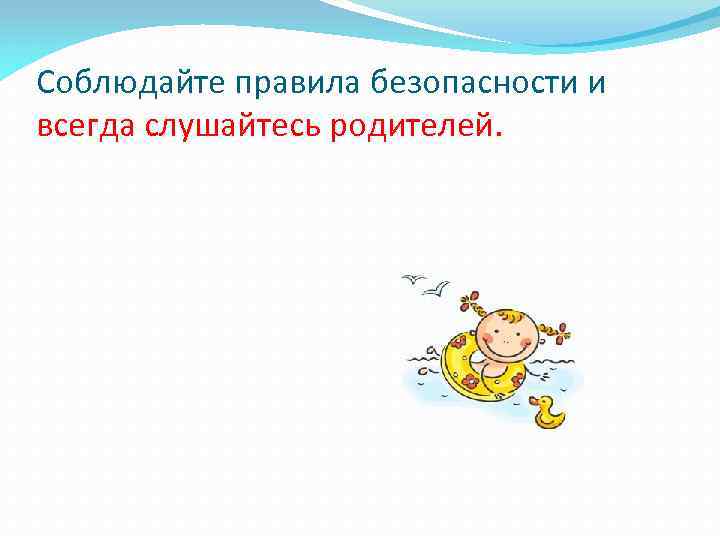 Соблюдайте правила безопасности и всегда слушайтесь родителей.